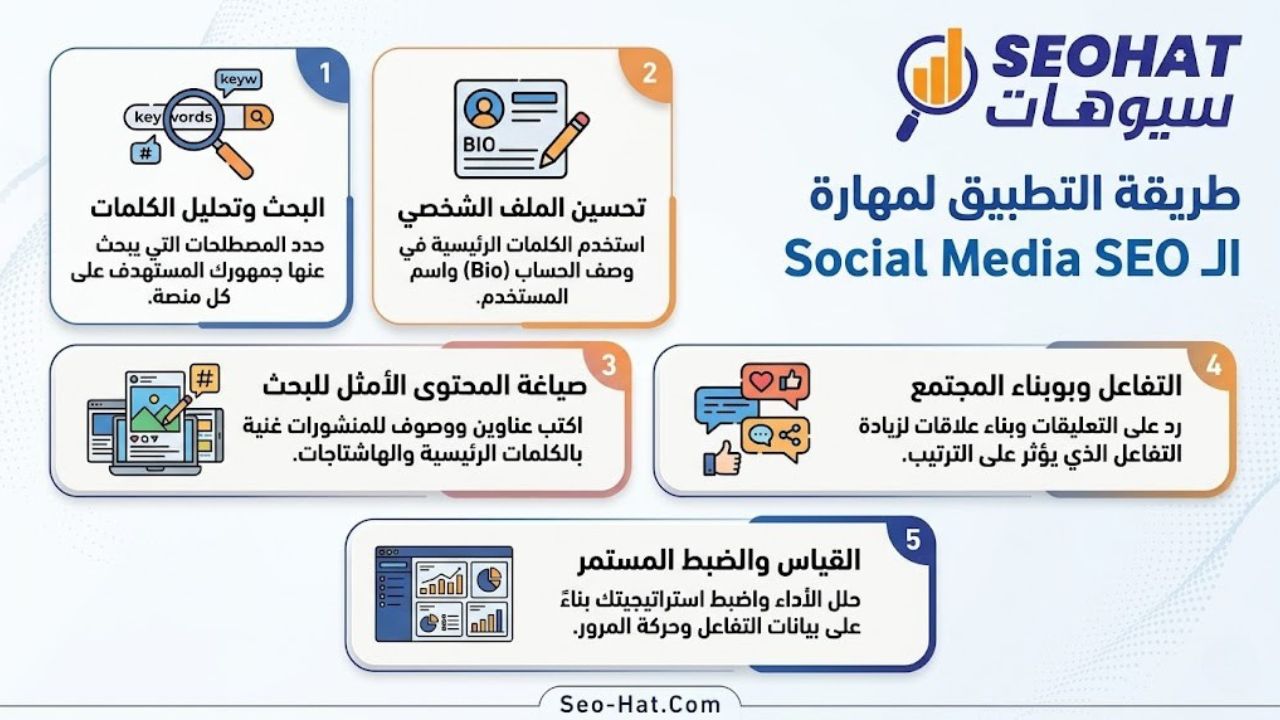 SEOHAT
سيوهات

طريقة التطبيق لمهارة الـ Social Media SEO

1
keyw
keywords
#
البحث وتحليل الكلمات
حدد المصطلحات التي يبحث عنها جمهورك المستهدف على كل منصة.

2
BIO
تحسين الملف الشخصي
استخدم الكلمات الرئيسية في وصف الحساب (Bio) واسم المستخدم.

3
#
صياغة المحتوى الأمثل للبحث
اكتب عناوين ووصوف للمنشورات غنية بالكلمات الرئيسية والهاشتاجات.

4
التفاعل وبوبناء المجتمع
رد على التعليقات وبناء علاقات لزيادة التفاعل الذي يؤثر على الترتيب.

5
القياس والضبط المستمر
حلل الأداء واضبط استراتيجيتك بناءً على بيانات التفاعل وحركة المرور.

Seo-Hat.Com